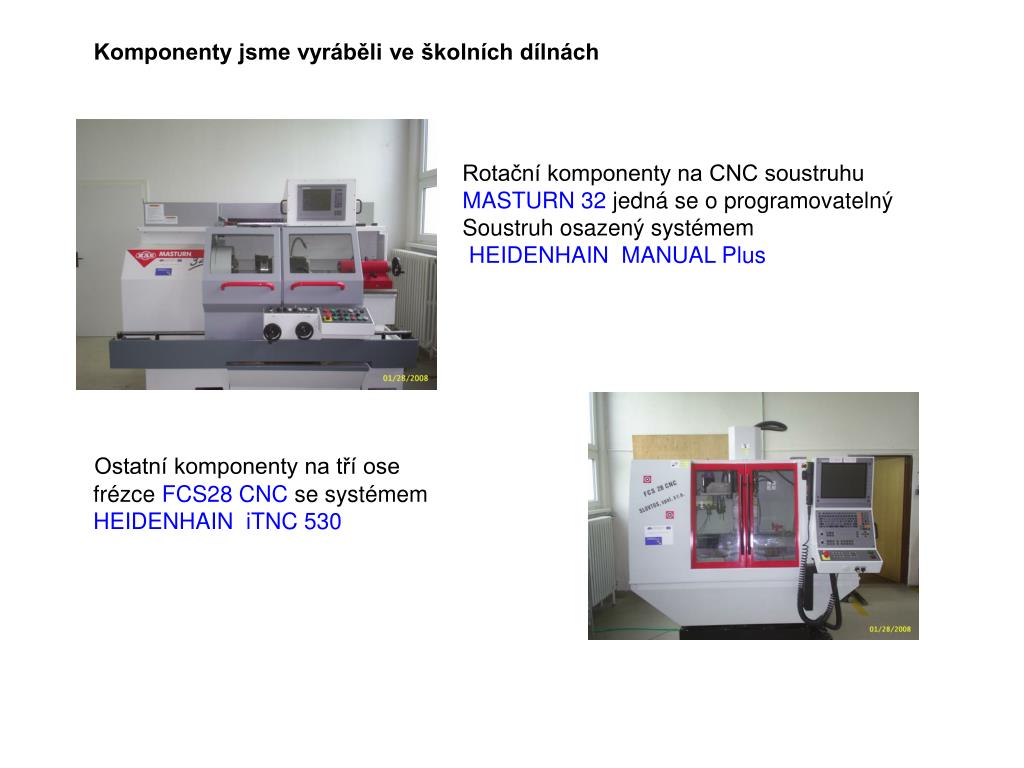 Komponenty jsme vyráběli ve školních dílnách

MASTURN

01/28/2008

Rotační komponenty na CNC soustruhu MASTURN 32 jedná se o programovatelný Soustruh osazený systémem HEIDENHAIN MANUAL Plus

Ostatní komponenty na tří ose frézce FCS28 CNC se systémem HEIDENHAIN iTNC 530

FCS 28 CNC

01/28/2008